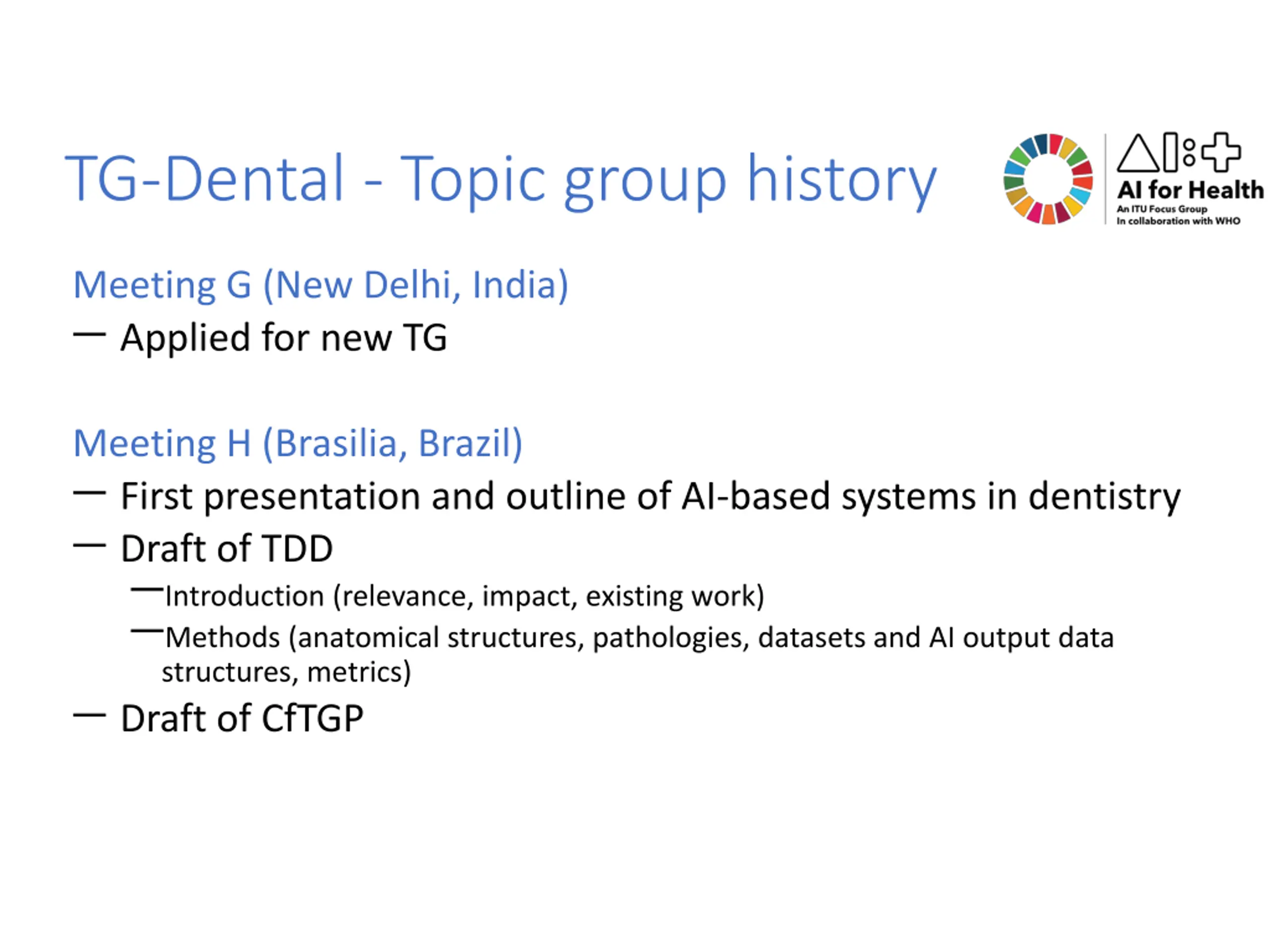 TG-Dental - Topic group history

AI for Health
An ITU Focus Group
In collaboration with WHO

Meeting G (New Delhi, India)
— Applied for new TG

Meeting H (Brasilia, Brazil)
— First presentation and outline of AI-based systems in dentistry
— Draft of TDD
—Introduction (relevance, impact, existing work)
—Methods (anatomical structures, pathologies, datasets and AI output data structures, metrics)
— Draft of CfTGP